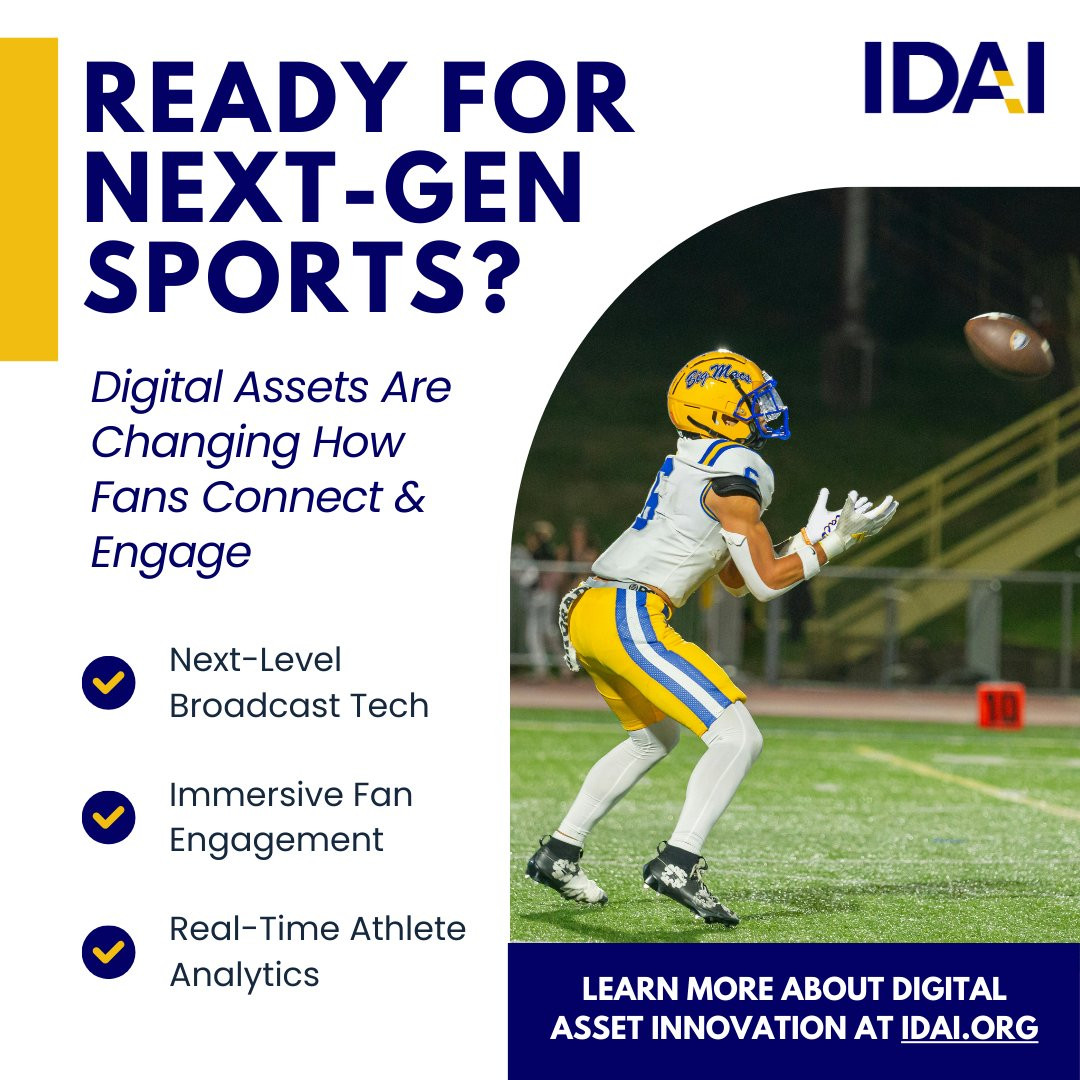 IDAI

READY FOR NEXT-GEN SPORTS?

Digital Assets Are Changing How Fans Connect & Engage

Next-Level Broadcast Tech

Immersive Fan Engagement

Real-Time Athlete Analytics

Big Macs

10

LEARN MORE ABOUT DIGITAL ASSET INNOVATION AT IDAI.ORG